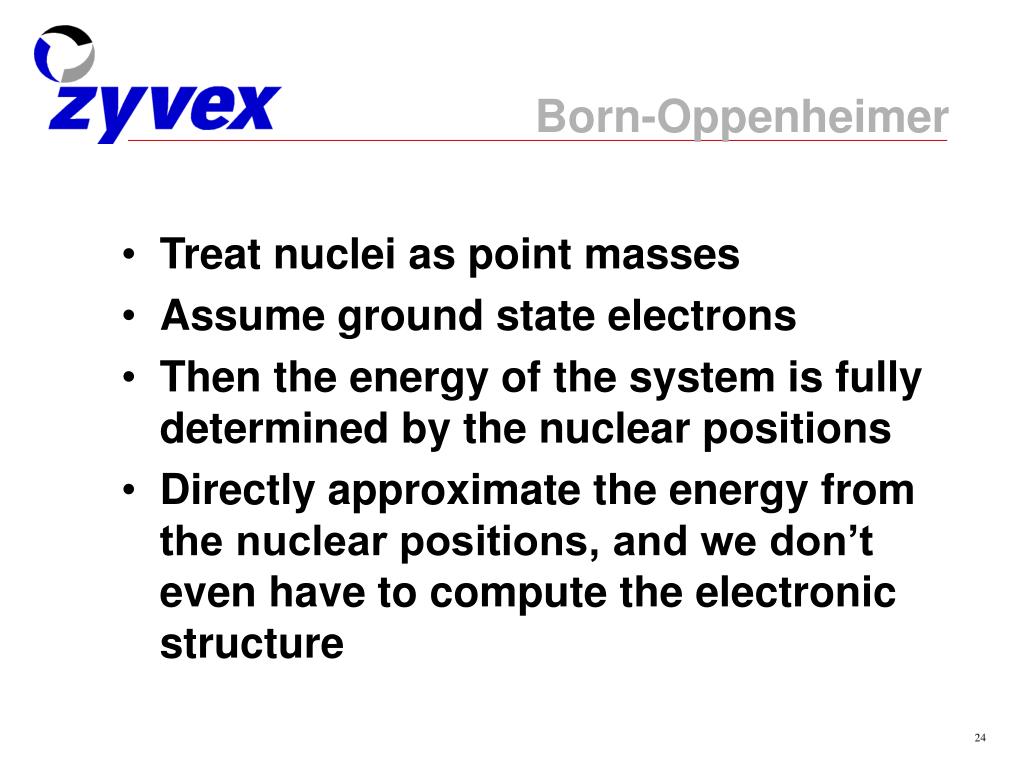 zyvex

Born-Oppenheimer

• Treat nuclei as point masses
• Assume ground state electrons
• Then the energy of the system is fully determined by the nuclear positions
• Directly approximate the energy from the nuclear positions, and we don’t even have to compute the electronic structure

24